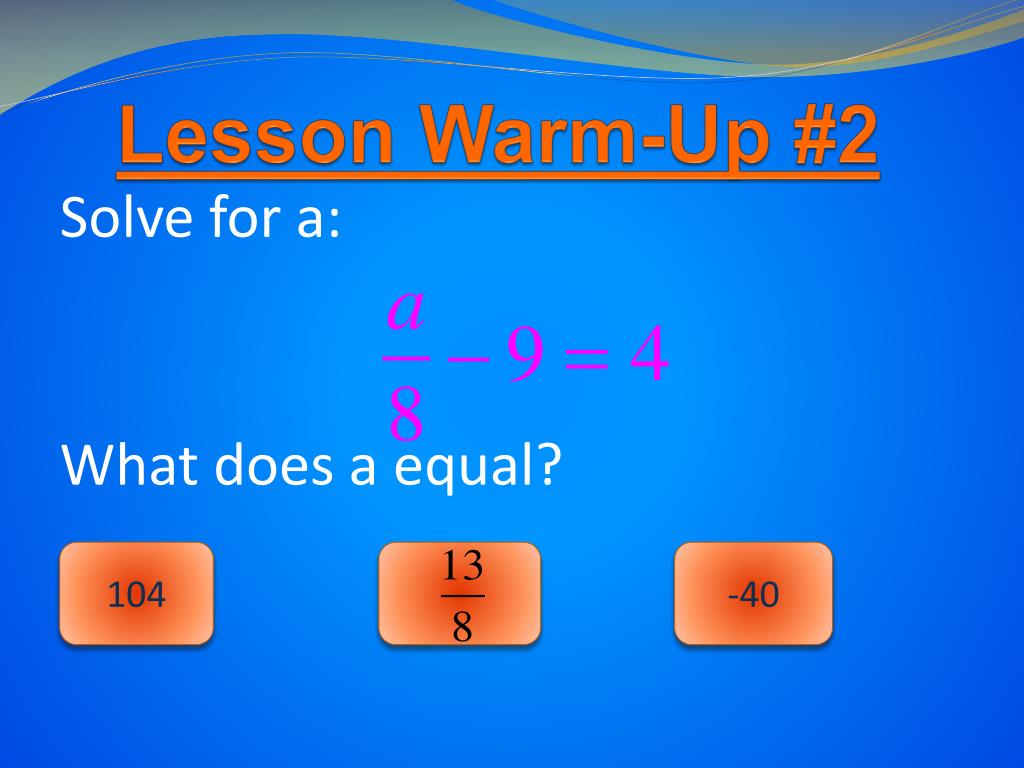 Lesson Warm-Up #2

Solve for a:

$\frac{a}{8} - 9 = 4$

What does a equal?

104

$\frac{13}{8}$

-40